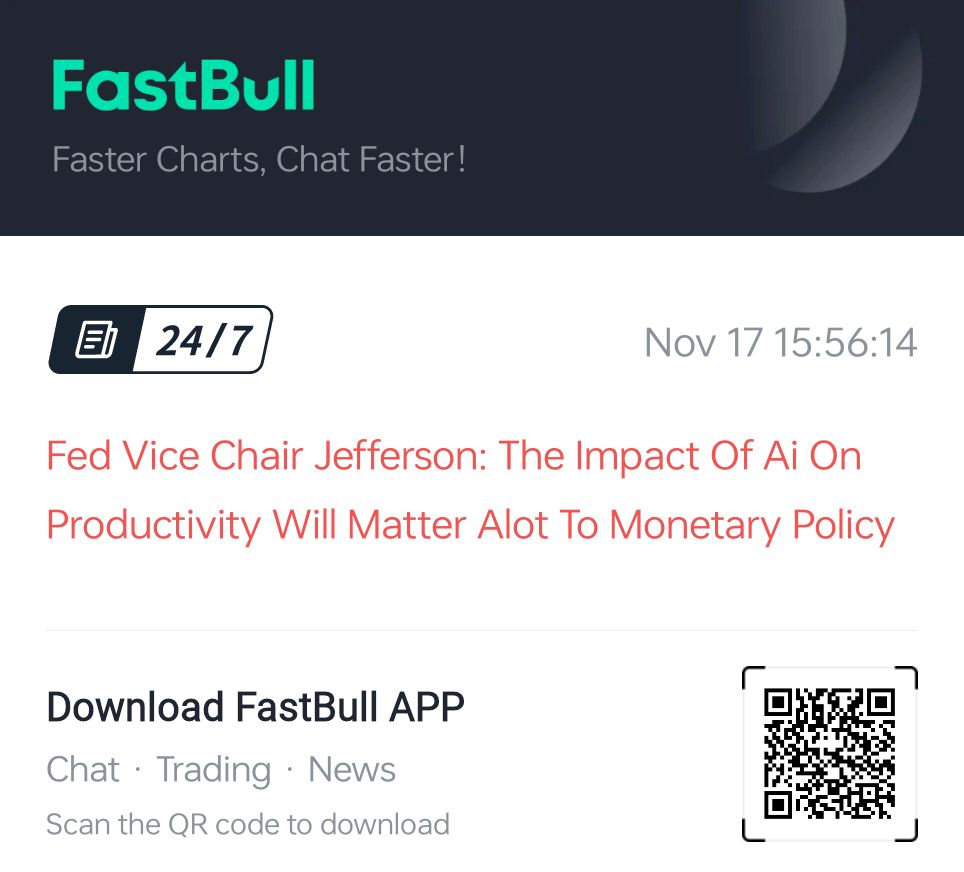 FastBull
Faster Charts, Chat Faster!

24/7

Nov 17 15:56:14

Fed Vice Chair Jefferson: The Impact Of Ai On Productivity Will Matter Alot To Monetary Policy

Download FastBull APP
Chat · Trading · News
Scan the QR code to download